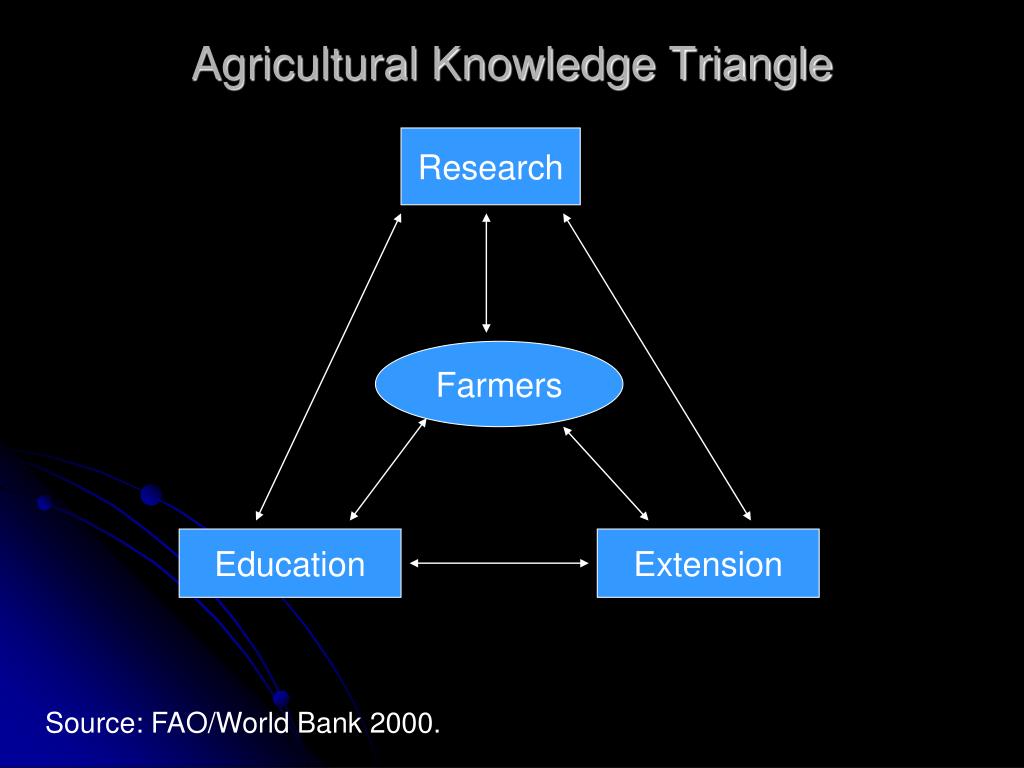 Agricultural Knowledge Triangle

Research

Farmers

Education

Extension

Source: FAO/World Bank 2000.